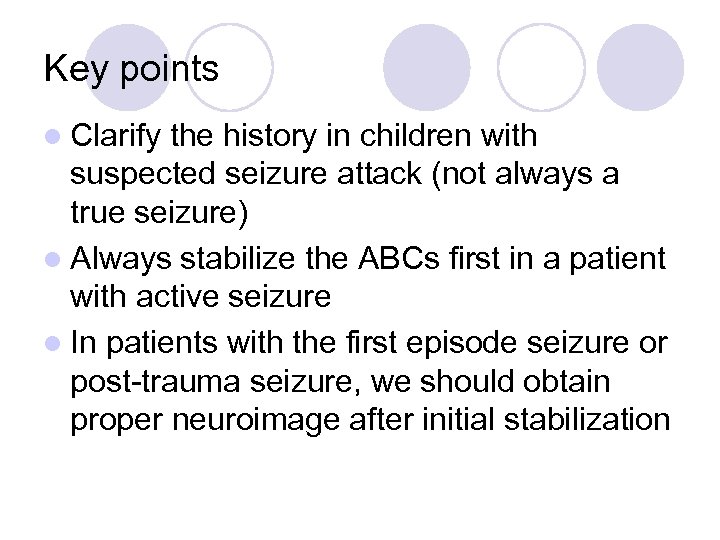 Key points

- Clarify the history in children with suspected seizure attack (not always a true seizure)
- Always stabilize the ABCs first in a patient with active seizure
- In patients with the first episode seizure or post-trauma seizure, we should obtain proper neuroimage after initial stabilization